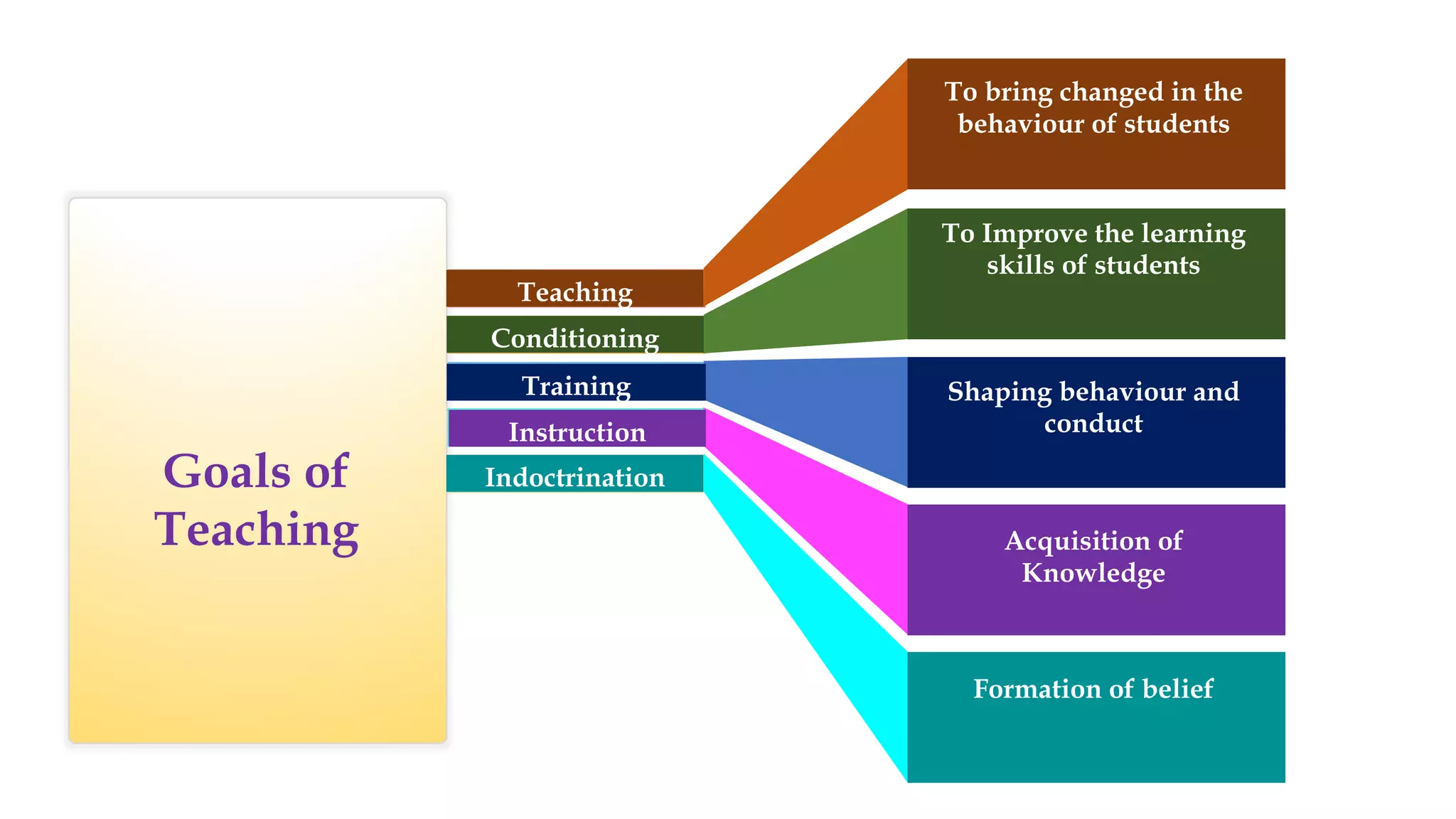 Goals of Teaching

Teaching

Conditioning

Training

Instruction

Indoctrination

To bring changed in the behaviour of students

To Improve the learning skills of students

Shaping behaviour and conduct

Acquisition of Knowledge

Formation of belief